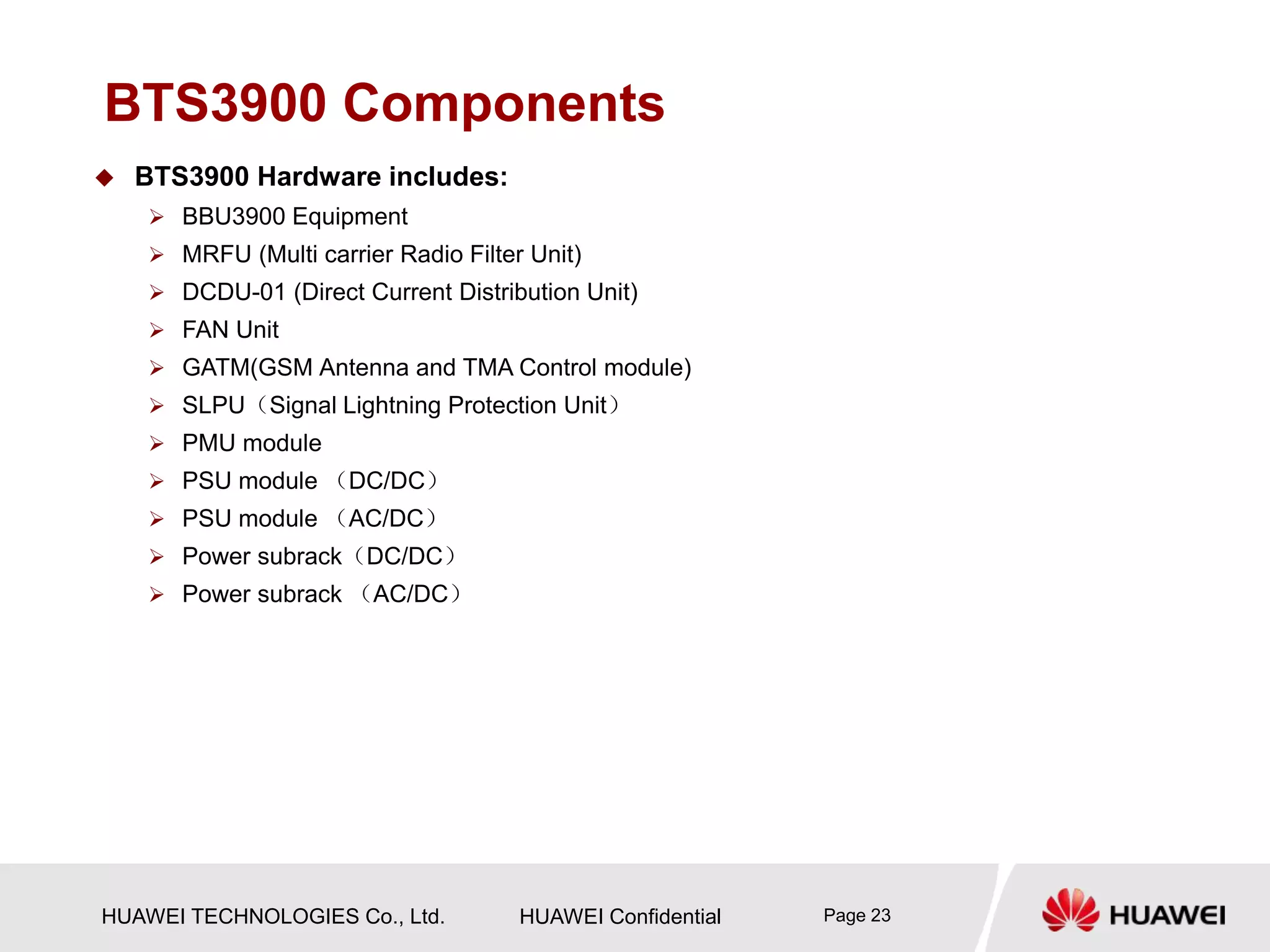 BTS3900 Components

◆ BTS3900 Hardware includes:

➢ BBU3900 Equipment
➢ MRFU (Multi carrier Radio Filter Unit)
➢ DCDU-01 (Direct Current Distribution Unit)
➢ FAN Unit
➢ GATM(GSM Antenna and TMA Control module)
➢ SLPU（Signal Lightning Protection Unit）
➢ PMU module
➢ PSU module （DC/DC）
➢ PSU module （AC/DC）
➢ Power subrack（DC/DC）
➢ Power subrack （AC/DC）

HUAWEI TECHNOLOGIES Co., Ltd.
HUAWEI Confidential
Page 23
HUAWEI